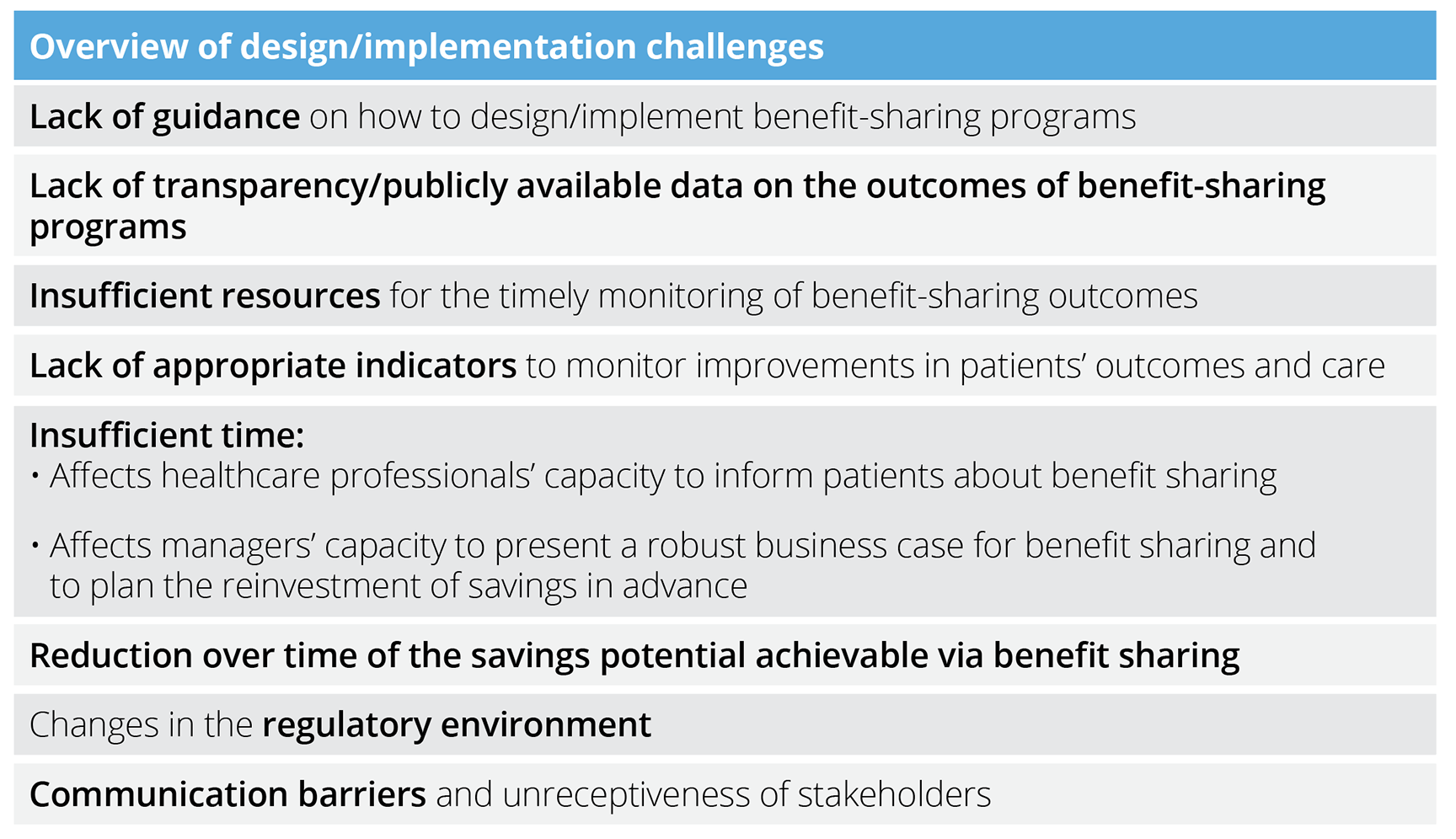 Overview of design/implementation challenges

Lack of guidance on how to design/implement benefit-sharing programs

Lack of transparency/publicly available data on the outcomes of benefit-sharing programs

Insufficient resources for the timely monitoring of benefit-sharing outcomes

Lack of appropriate indicators to monitor improvements in patients' outcomes and care

Insufficient time:
• Affects healthcare professionals' capacity to inform patients about benefit sharing

• Affects managers' capacity to present a robust business case for benefit sharing and to plan the reinvestment of savings in advance

Reduction over time of the savings potential achievable via benefit sharing

Changes in the regulatory environment

Communication barriers and unreceptiveness of stakeholders